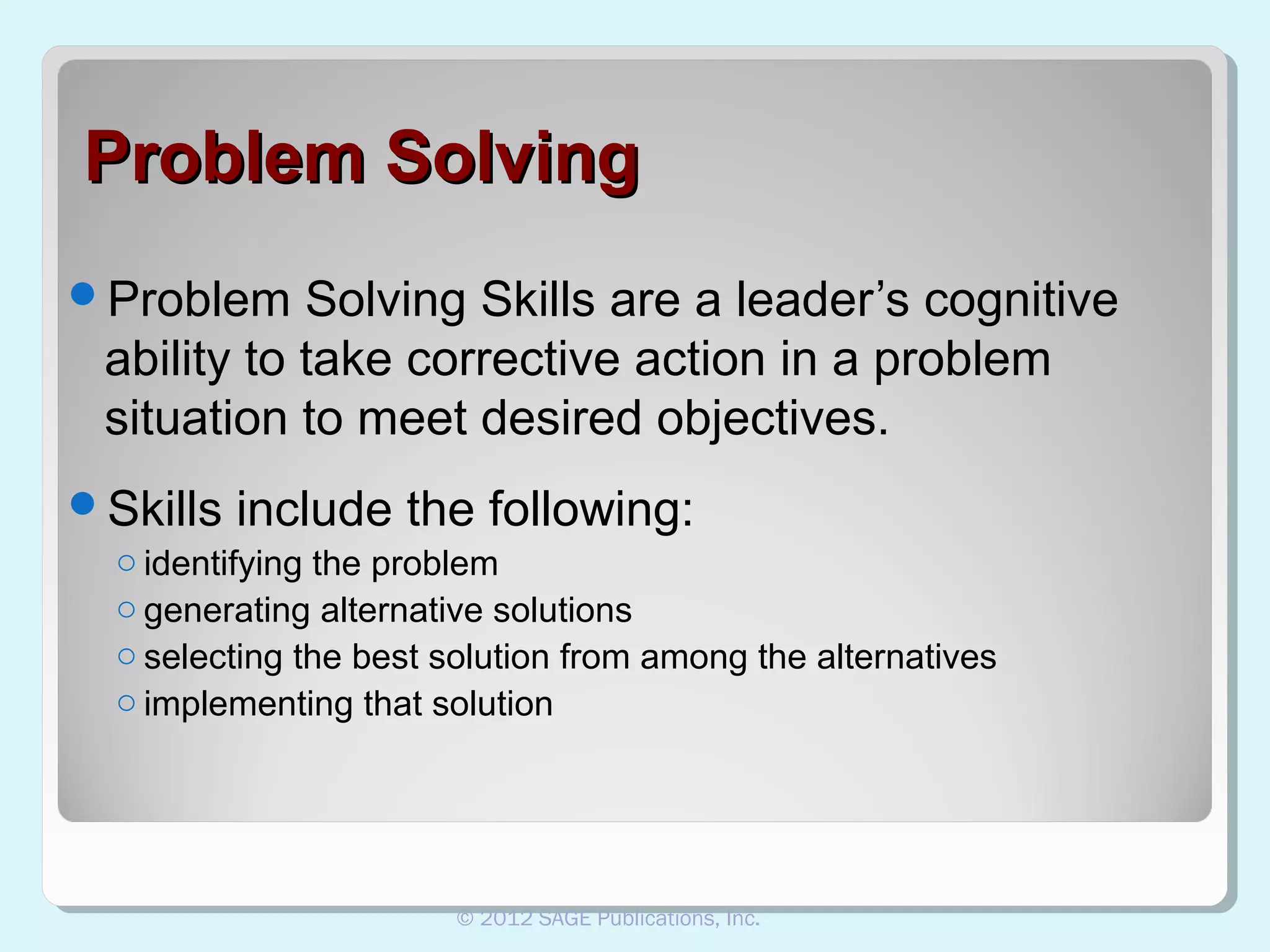 Problem Solving

Problem Solving Skills are a leader’s cognitive ability to take corrective action in a problem situation to meet desired objectives.

Skills include the following:
identifying the problem
generating alternative solutions
selecting the best solution from among the alternatives
implementing that solution

© 2012 SAGE Publications, Inc.